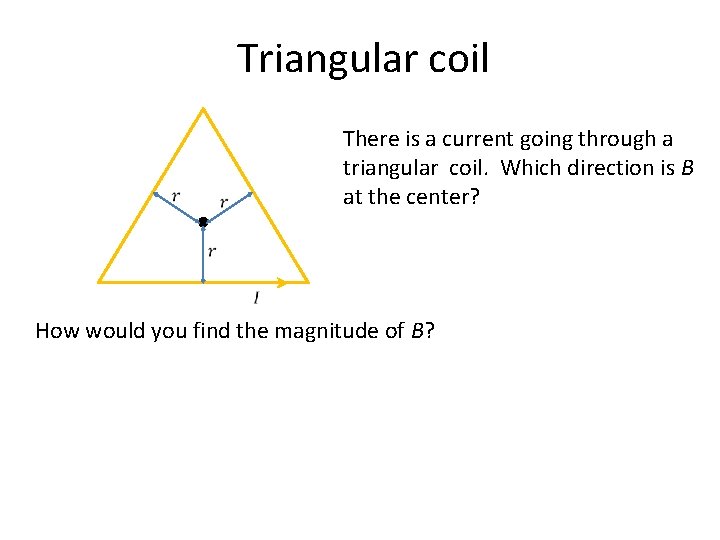 Triangular coil

$r$ $r$ $r$ $I$

There is a current going through a triangular coil. Which direction is $B$ at the center?

How would you find the magnitude of $B$?